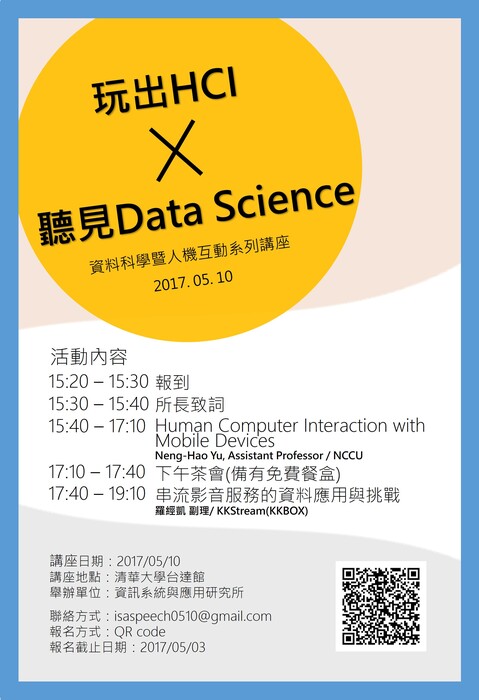 玩出HCI
X
聽見Data Science
資料科學暨人機互動系列講座
2017. 05. 10

活動內容
15:20 – 15:30 報到
15:30 – 15:40 所長致詞
15:40 – 17:10 Human Computer Interaction with Mobile Devices
Neng-Hao Yu, Assistant Professor / NCCU
17:10 – 17:40 下午茶會(備有免費餐盒)
17:40 – 19:10 串流影音服務的資料應用與挑戰
羅經凱 副理/ KKStream(KKBOX)

講座日期：2017/05/10
講座地點：清華大學台達館
舉辦單位：資訊系統與應用研究所

聯絡方式：isaspeech0510@gmail.com
報名方式：QR code
報名截止日期：2017/05/03